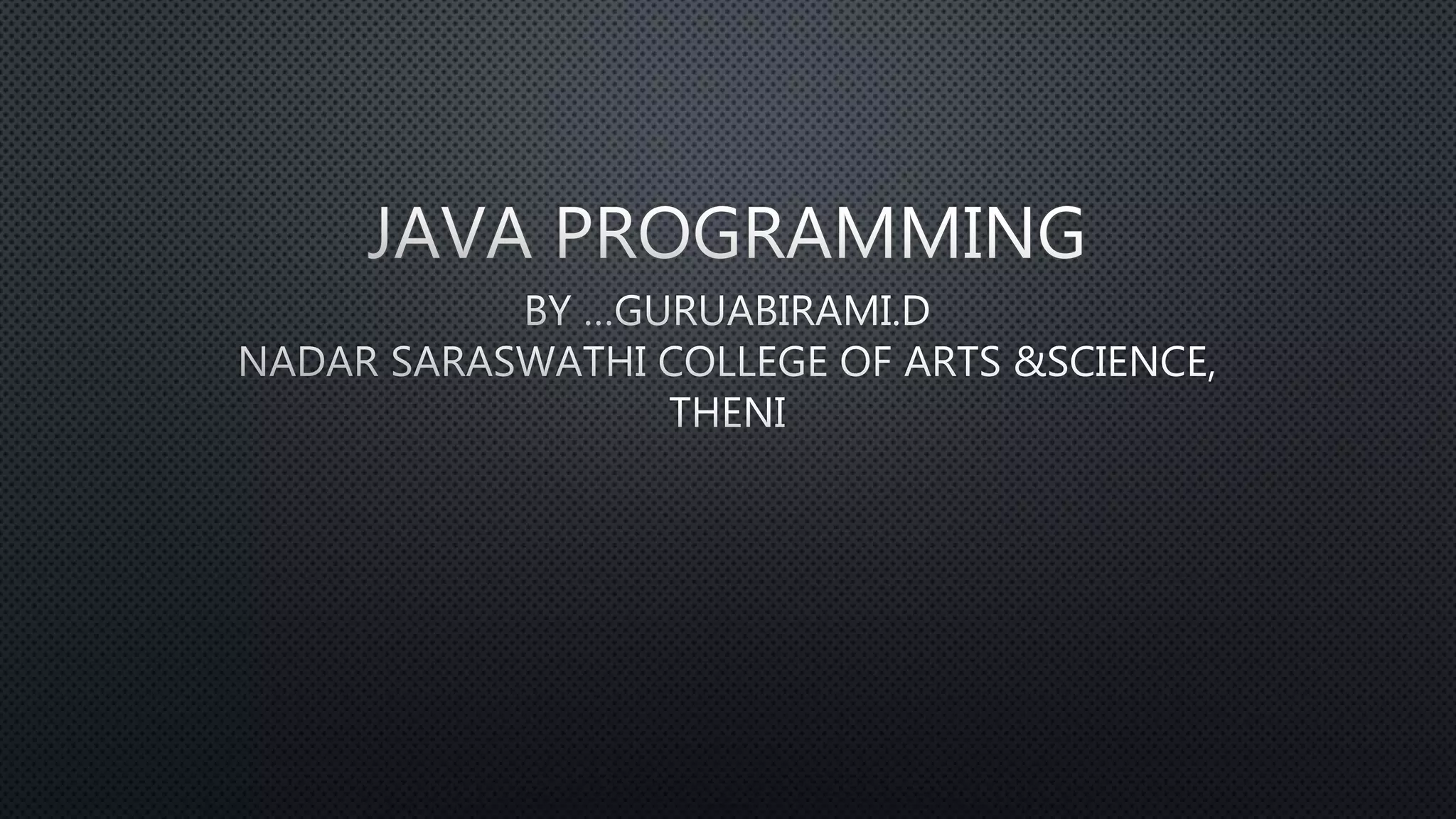 JAVA PROGRAMMING

BY …GURUABIRAMI.D
NADAR SARASWATHI COLLEGE OF ARTS &SCIENCE, THENI